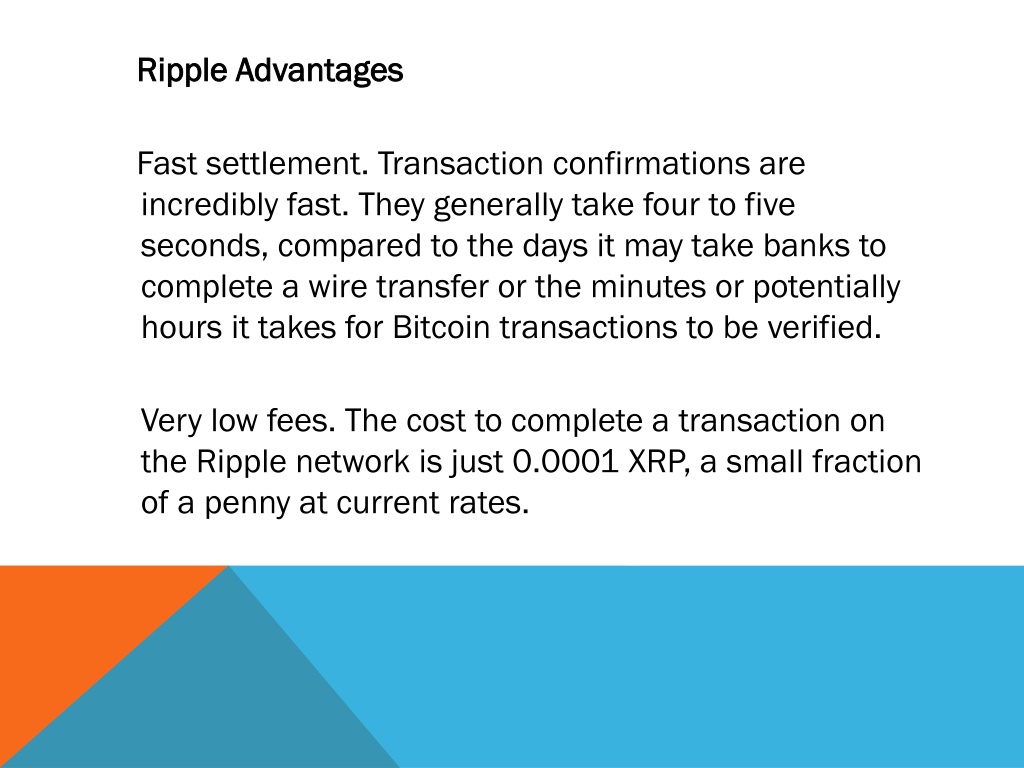 Ripple Advantages

Fast settlement. Transaction confirmations are incredibly fast. They generally take four to five seconds, compared to the days it may take banks to complete a wire transfer or the minutes or potentially hours it takes for Bitcoin transactions to be verified.

Very low fees. The cost to complete a transaction on the Ripple network is just 0.0001 XRP, a small fraction of a penny at current rates.